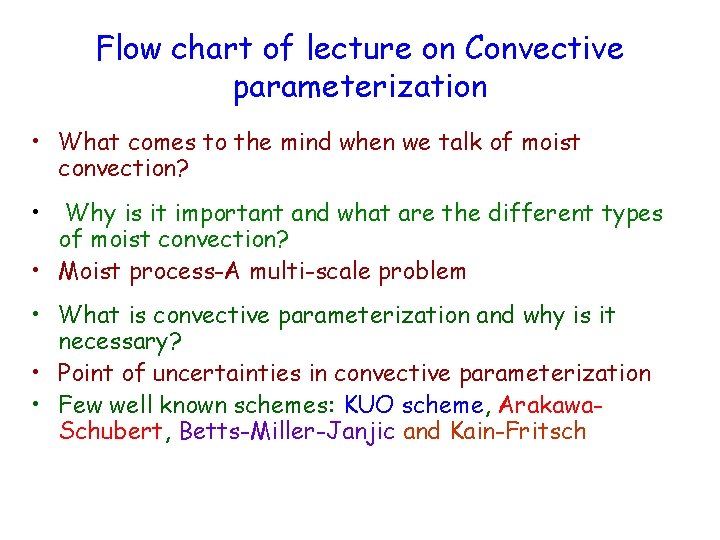 Flow chart of lecture on Convective parameterization

• What comes to the mind when we talk of moist convection?

• Why is it important and what are the different types of moist convection?

• Moist process-A multi-scale problem

• What is convective parameterization and why is it necessary?

• Point of uncertainties in convective parameterization

• Few well known schemes: KUO scheme, Arakawa-Schubert, Betts-Miller-Janjic and Kain-Fritsch